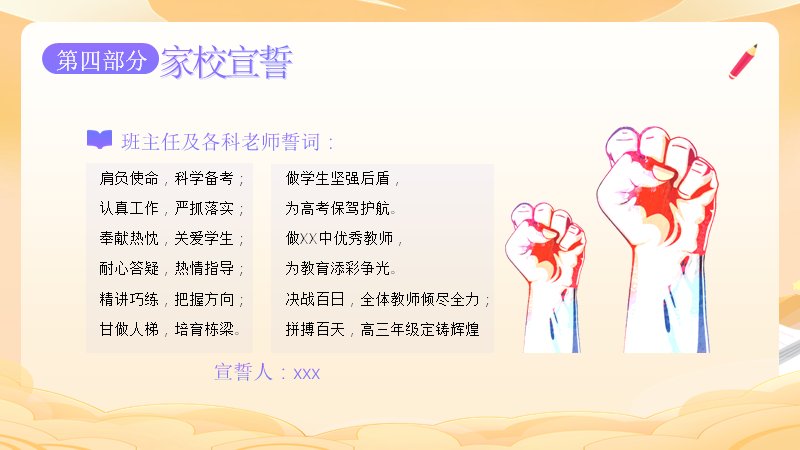 第四部分 家校宣誓

班主任及各科老师誓词：

肩负使命，科学备考；
认真工作，严抓落实；
奉献热忱，关爱学生；
耐心答疑，热情指导；
精讲巧练，把握方向；
甘做人梯，培育栋梁。

做学生坚强后盾，
为高考保驾护航。
做XX中优秀教师，
为教育添彩争光。
决战百日，全体教师倾尽全力；
拼搏百天，高三年级定铸辉煌

宣誓人：xxx